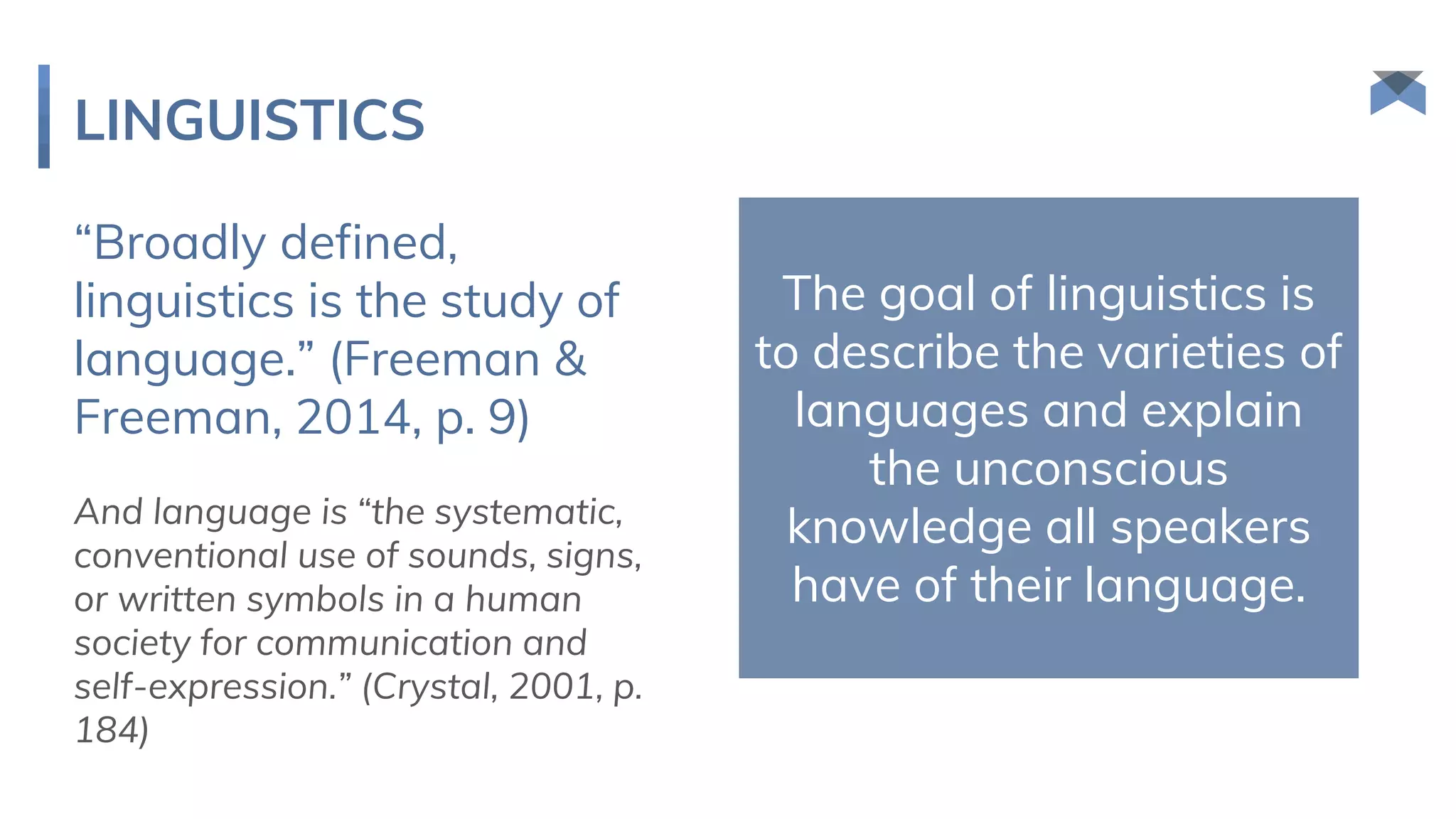 LINGUISTICS

“Broadly defined, linguistics is the study of language.” (Freeman & Freeman, 2014, p. 9)

And language is “the systematic, conventional use of sounds, signs, or written symbols in a human society for communication and self-expression.” (Crystal, 2001, p. 184)

The goal of linguistics is to describe the varieties of languages and explain the unconscious knowledge all speakers have of their language.